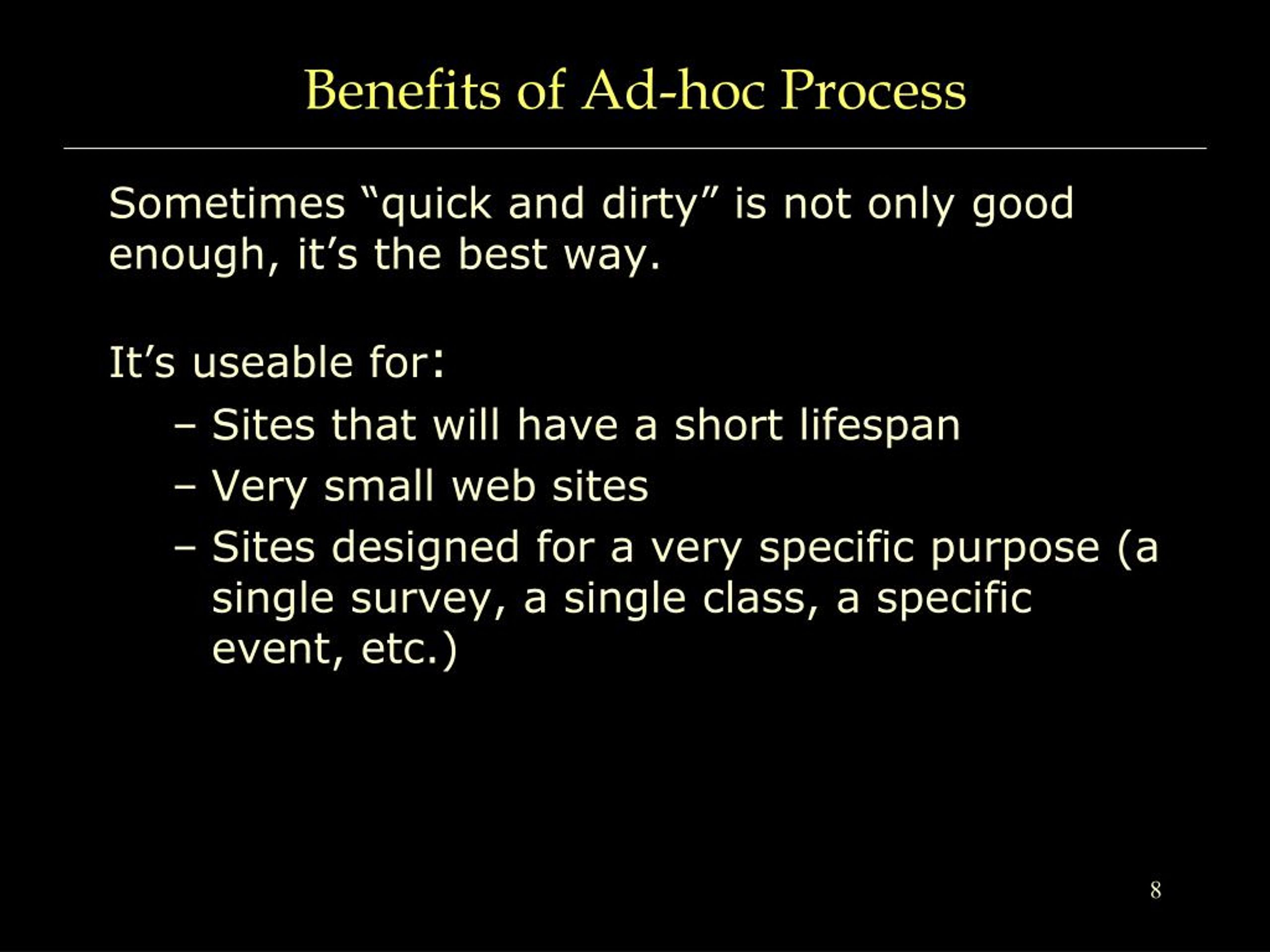 Benefits of Ad-hoc Process

Sometimes “quick and dirty” is not only good enough, it’s the best way.

It’s useable for:

– Sites that will have a short lifespan
– Very small web sites
– Sites designed for a very specific purpose (a single survey, a single class, a specific event, etc.)

8